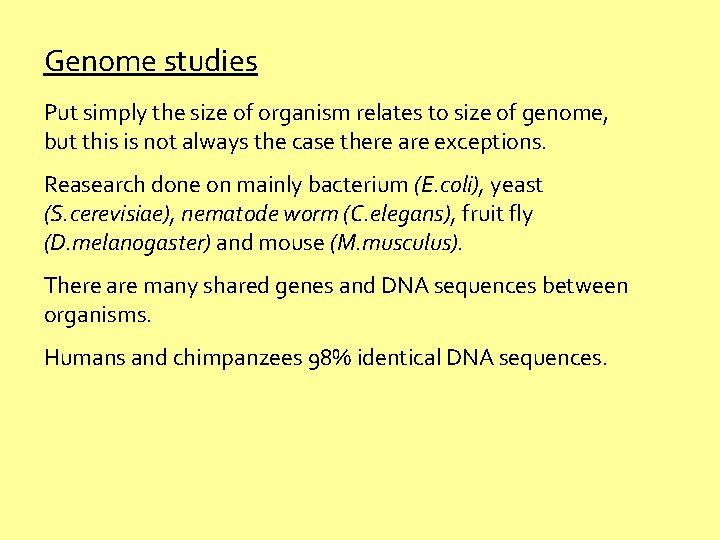 Genome studies

Put simply the size of organism relates to size of genome, but this is not always the case there are exceptions.

Reasearch done on mainly bacterium (E.coli), yeast (S.cerevisiae), nematode worm (C.elegans), fruit fly (D.melanogaster) and mouse (M.musculus).

There are many shared genes and DNA sequences between organisms.

Humans and chimpanzees 98% identical DNA sequences.